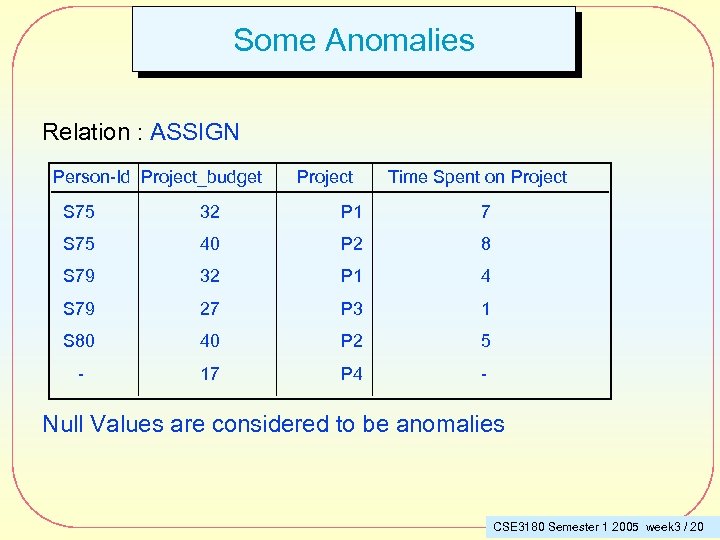 Some Anomalies

Relation : ASSIGN

| Person-Id | Project_budget | Project | Time Spent on Project |
|---|---|---|---|
| S75 | 32 | P1 | 7 |
| S75 | 40 | P2 | 8 |
| S79 | 32 | P1 | 4 |
| S79 | 27 | P3 | 1 |
| S80 | 40 | P2 | 5 |
| - | 17 | P4 | - |

Null Values are considered to be anomalies

CSE3180 Semester 1 2005 week3 / 20